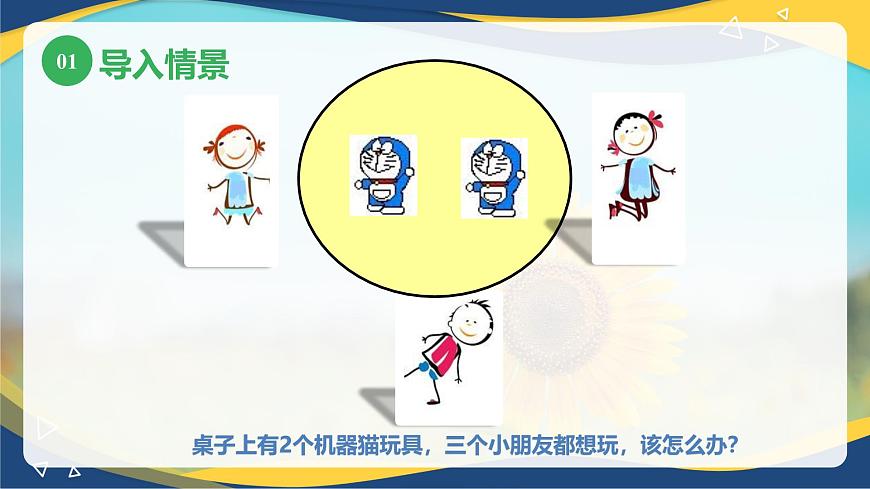 01 导入情景

桌子上有2个机器猫玩具，三个小朋友都想玩，该怎么办？